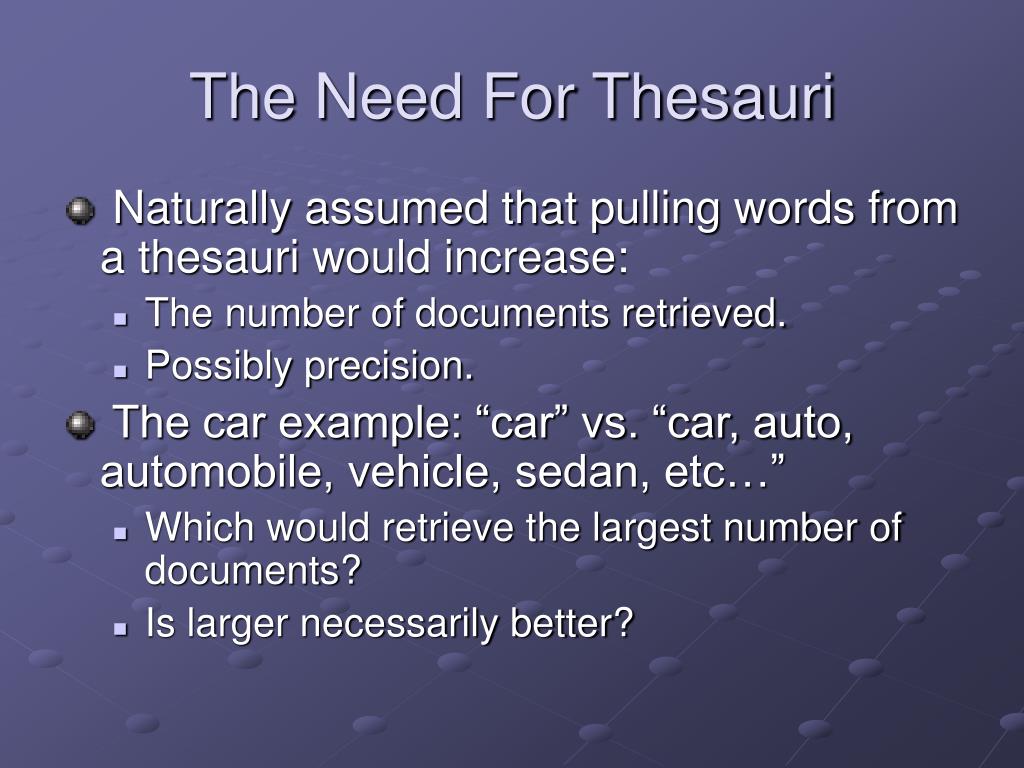 The Need For Thesauri

Naturally assumed that pulling words from a thesauri would increase:

The number of documents retrieved.

Possibly precision.

The car example: “car” vs. “car, auto, automobile, vehicle, sedan, etc…”

Which would retrieve the largest number of documents?

Is larger necessarily better?